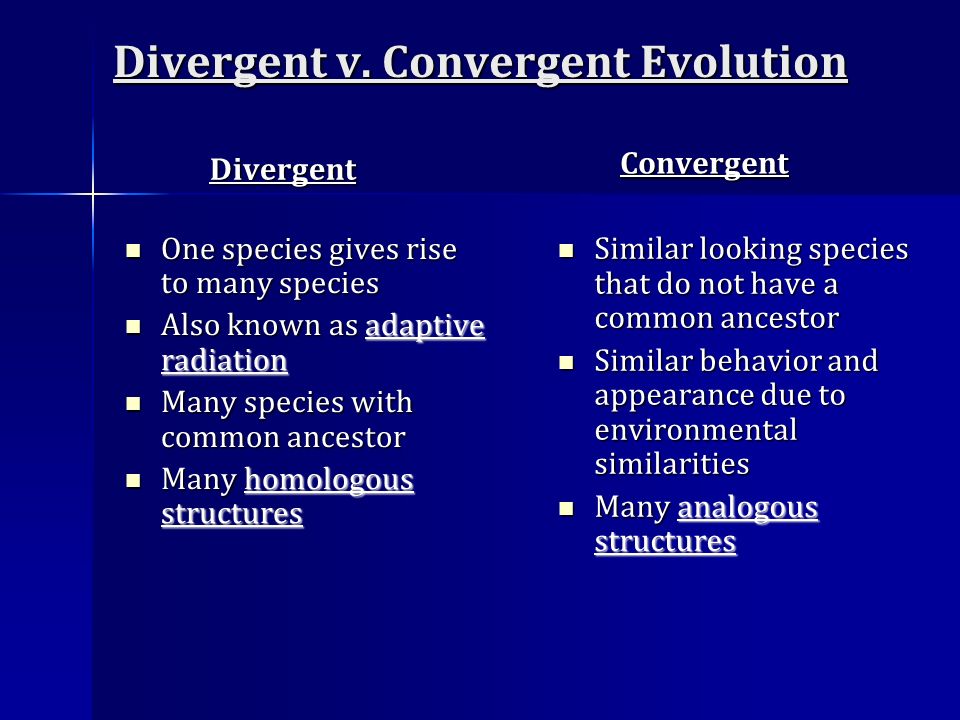 Divergent v. Convergent Evolution

Divergent

- One species gives rise to many species
- Also known as adaptive radiation
- Many species with common ancestor
- Many homologous structures

Convergent

- Similar looking species that do not have a common ancestor
- Similar behavior and appearance due to environmental similarities
- Many analogous structures